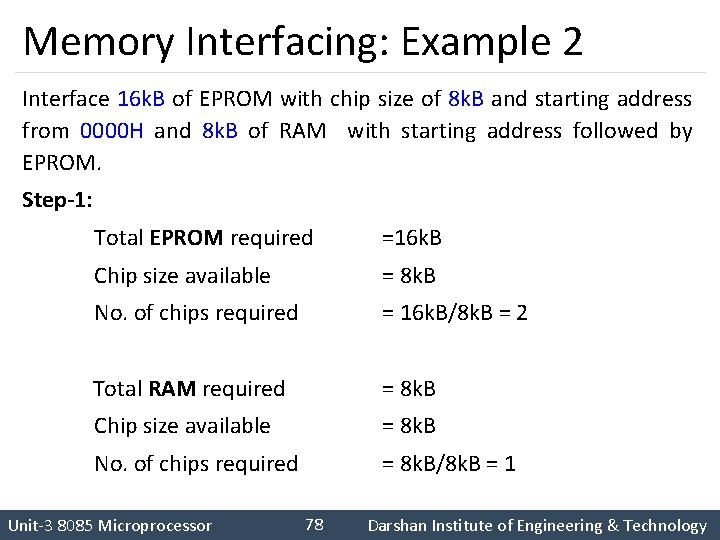 Memory Interfacing: Example 2

Interface 16kB of EPROM with chip size of 8kB and starting address from 0000H and 8kB of RAM with starting address followed by EPROM.

Step-1:

Total EPROM required =16kB
Chip size available = 8kB
No. of chips required = 16kB/8kB = 2

Total RAM required = 8kB
Chip size available = 8kB
No. of chips required = 8kB/8kB = 1

Unit-3 8085 Microprocessor 78 Darshan Institute of Engineering & Technology